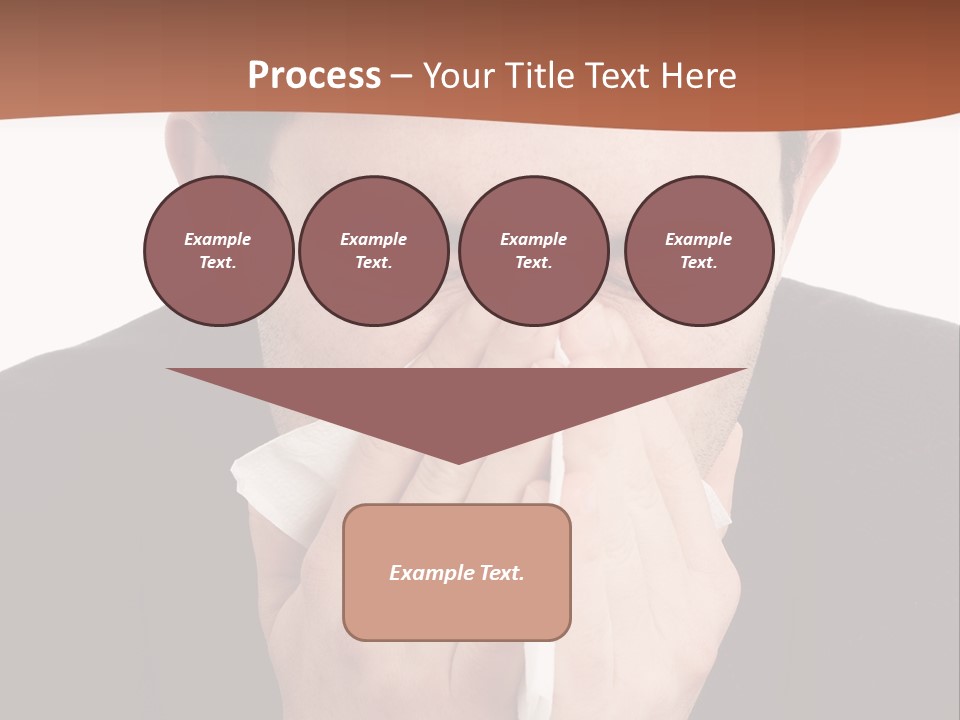 Process – Your Title Text Here

Example Text.

Example Text.

Example Text.

Example Text.

Example Text.